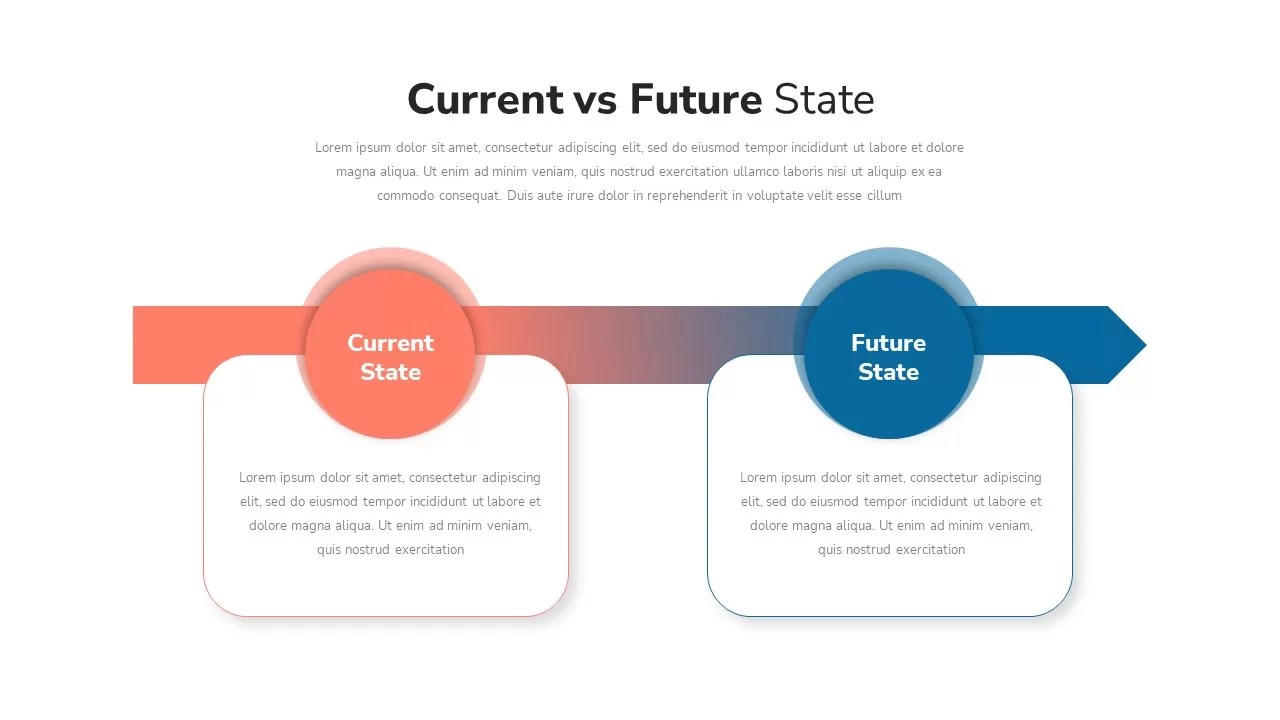 Current vs Future State

Lorem ipsum dolor sit amet, consectetur adipiscing elit, sed do eiusmod tempor incididunt ut labore et dolore magna aliqua. Ut enim ad minim veniam, quis nostrud exercitation ullamco laboris nisi ut aliquip ex ea commodo consequat. Duis aute irure dolor in reprehenderit in voluptate velit esse cillum

Current State

Lorem ipsum dolor sit amet, consectetur adipiscing elit, sed do eiusmod tempor incididunt ut labore et dolore magna aliqua. Ut enim ad minim veniam, quis nostrud exercitation

Future State

Lorem ipsum dolor sit amet, consectetur adipiscing elit, sed do eiusmod tempor incididunt ut labore et dolore magna aliqua. Ut enim ad minim veniam, quis nostrud exercitation